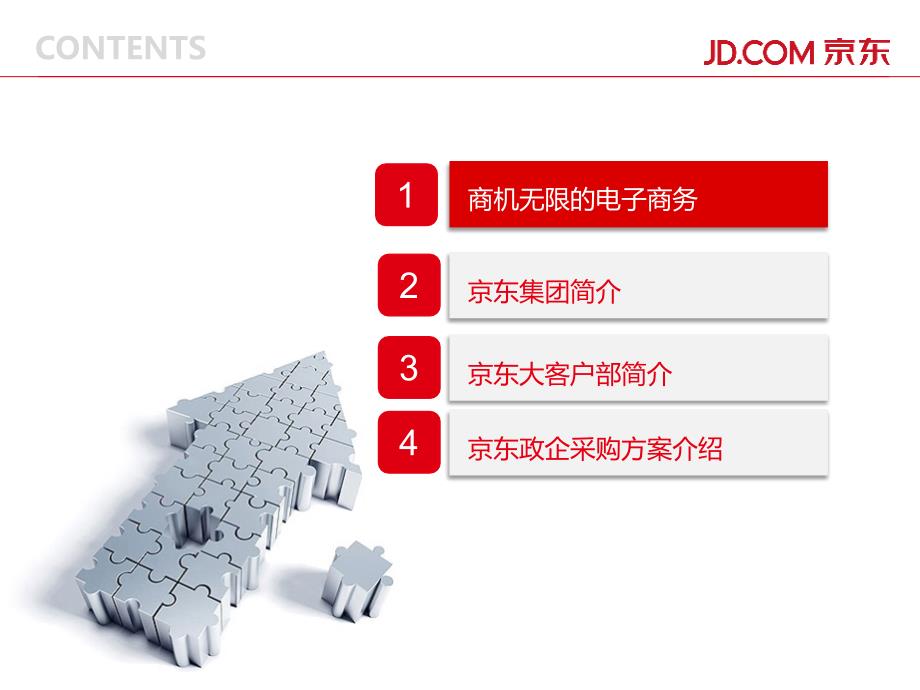 CONTENTS

JD.COM 京东

1 商机无限的电子商务

2 京东集团简介

3 京东大客户部简介

4 京东政企采购方案介绍